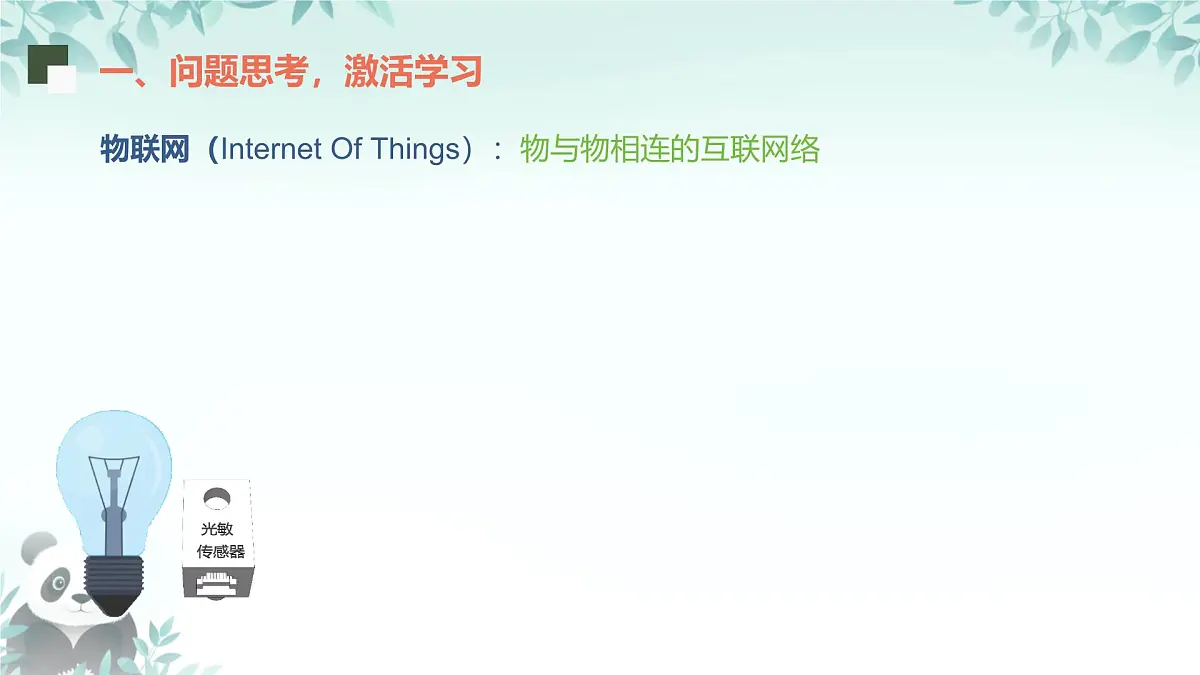 一、问题思考，激活学习

物联网（Internet Of Things）：物与物相连的互联网络

光敏
传感器